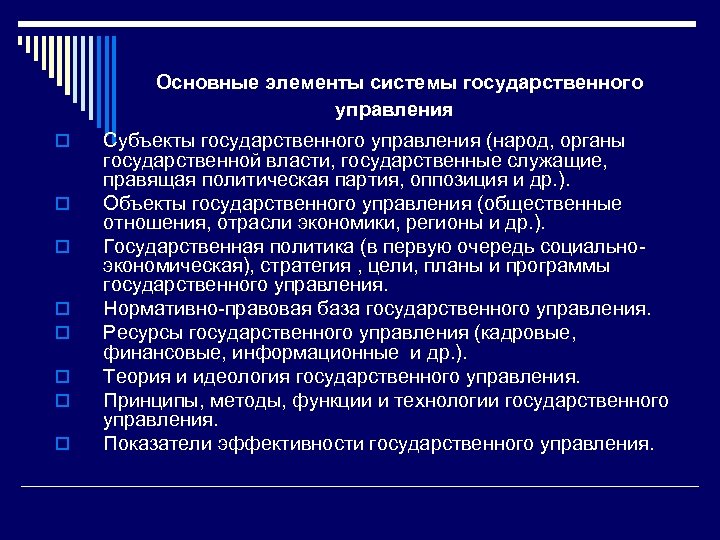 Основные элементы системы государственного управления

Субъекты государственного управления (народ, органы государственной власти, государственные служащие, правящая политическая партия, оппозиция и др.).

Объекты государственного управления (общественные отношения, отрасли экономики, регионы и др.).

Государственная политика (в первую очередь социально-экономическая), стратегия , цели, планы и программы государственного управления.

Нормативно-правовая база государственного управления.

Ресурсы государственного управления (кадровые, финансовые, информационные и др.).

Теория и идеология государственного управления.

Принципы, методы, функции и технологии государственного управления.

Показатели эффективности государственного управления.